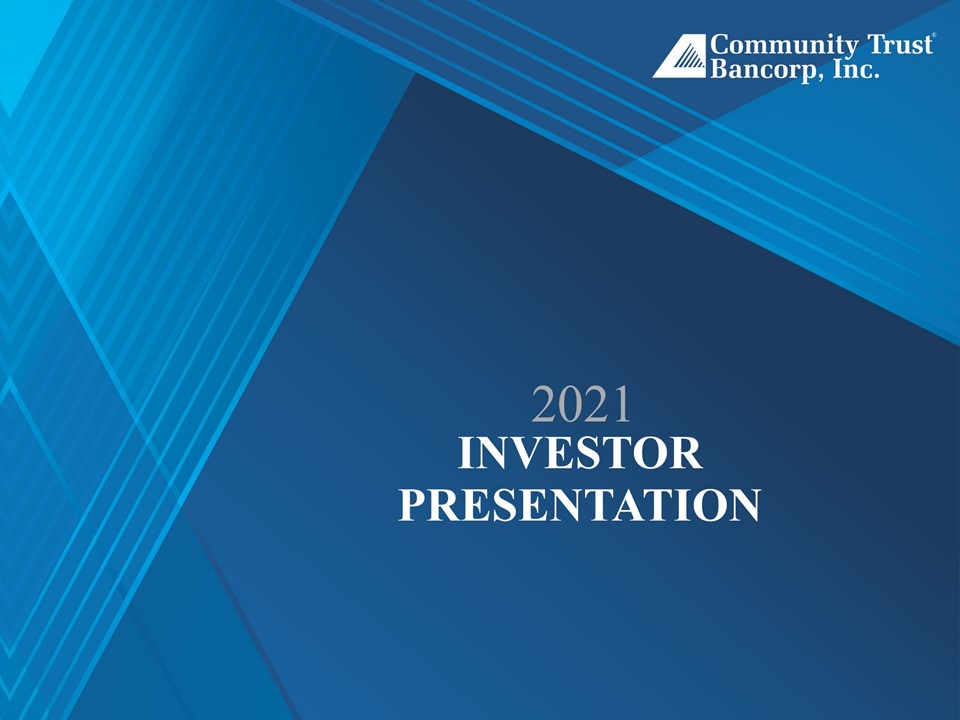 Community Trust® Bancorp, Inc.

2021
INVESTOR PRESENTATION